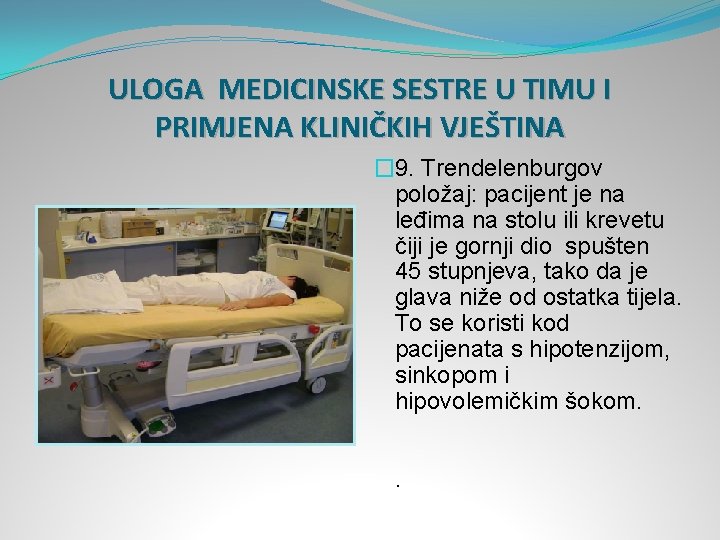 ULOGA MEDICINSKE SESTRE U TIMU I PRIMJENA KLINIČKIH VJEŠTINA

9. Trendelenburgov položaj: pacijent je na leđima na stolu ili krevetu čiji je gornji dio spušten 45 stupnjeva, tako da je glava niže od ostatka tijela. To se koristi kod pacijenata s hipotenzijom, sinkopom i hipovolemičkim šokom.

.